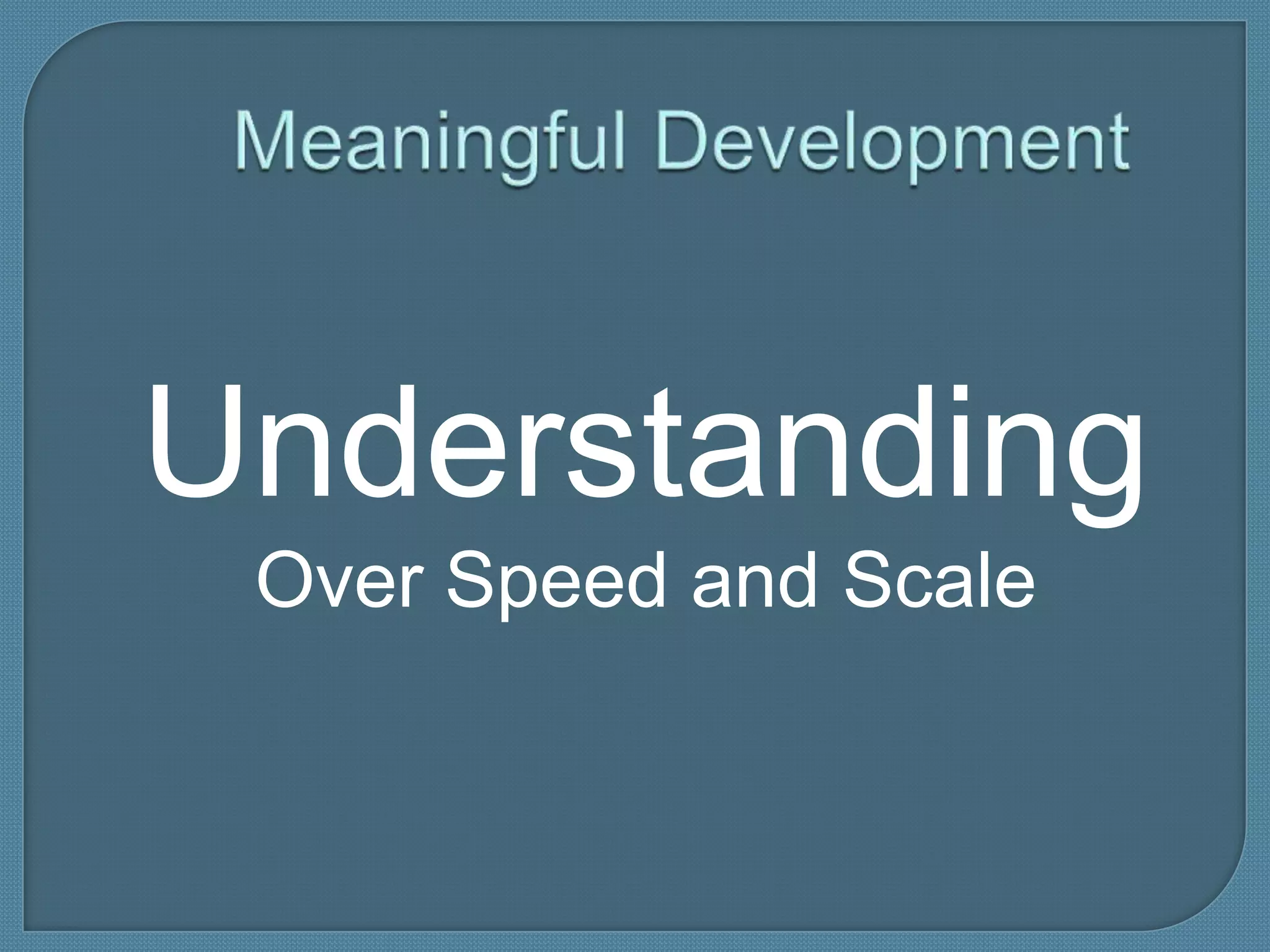 Meaningful Development

Understanding
Over Speed and Scale